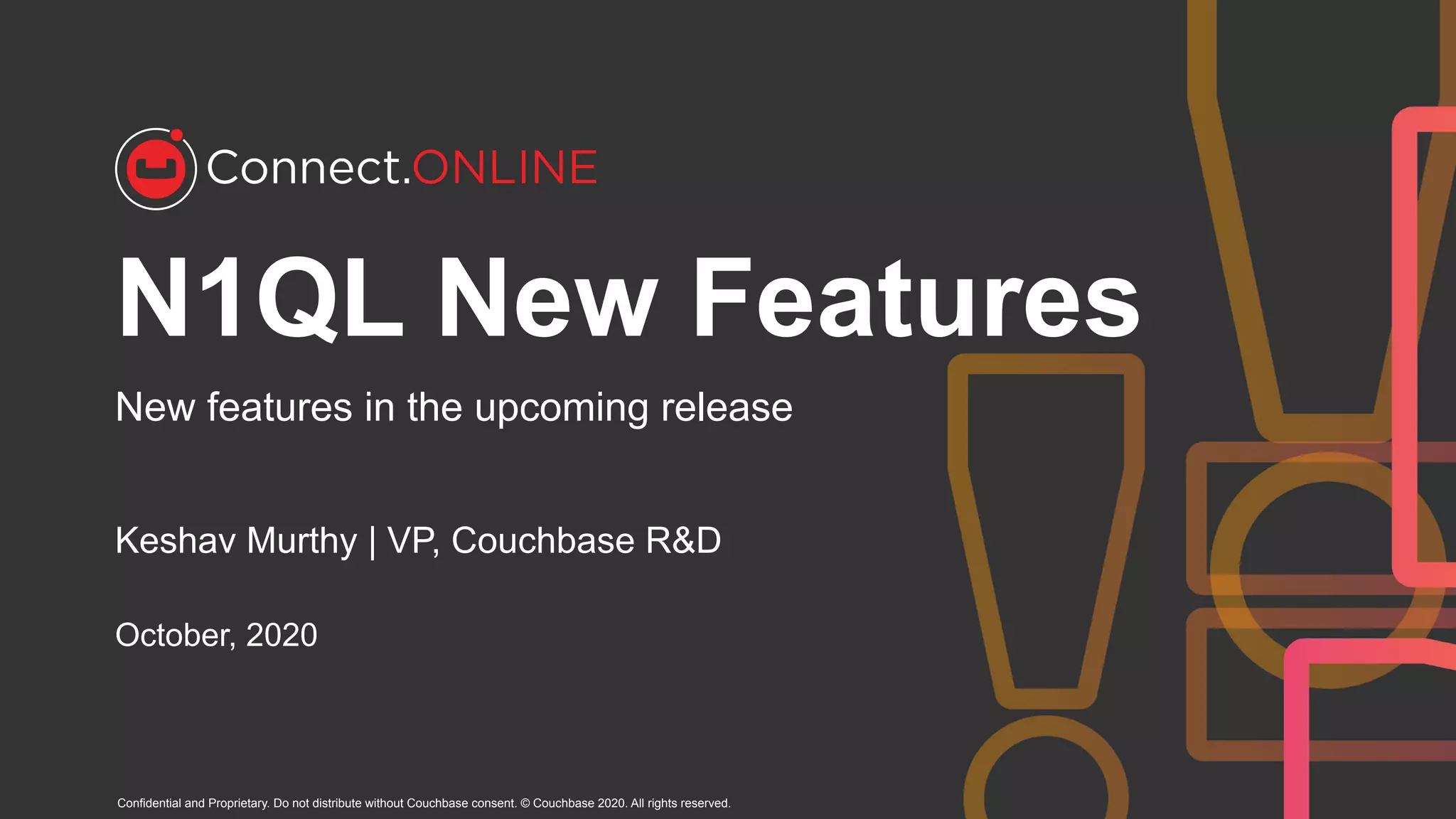 Connect.ONLINE

N1QL New Features

New features in the upcoming release

Keshav Murthy | VP, Couchbase R&D

October, 2020

Confidential and Proprietary. Do not distribute without Couchbase consent. © Couchbase 2020. All rights reserved.